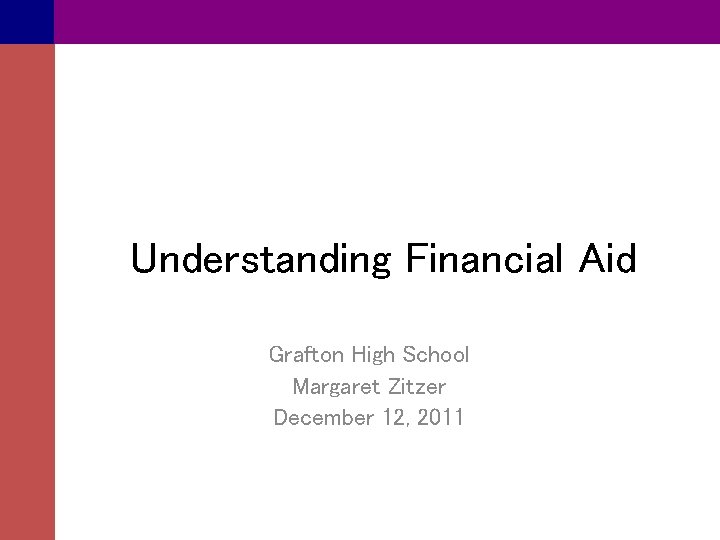 Understanding Financial Aid

Grafton High School
Margaret Zitzer
December 12, 2011